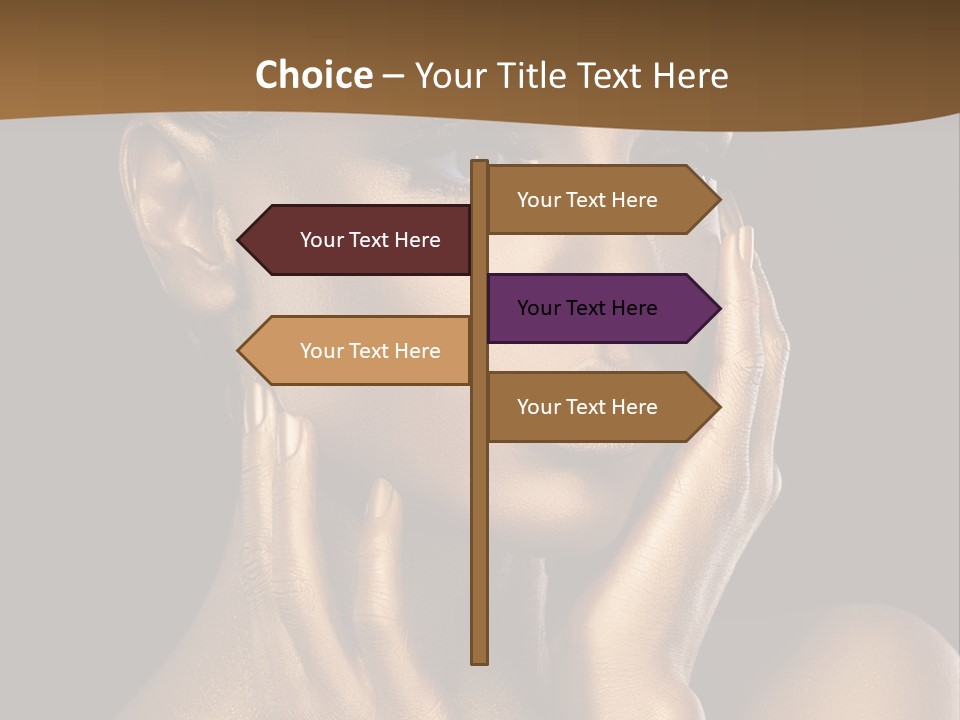 Choice – Your Title Text Here

Your Text Here

Your Text Here

Your Text Here

Your Text Here

Your Text Here